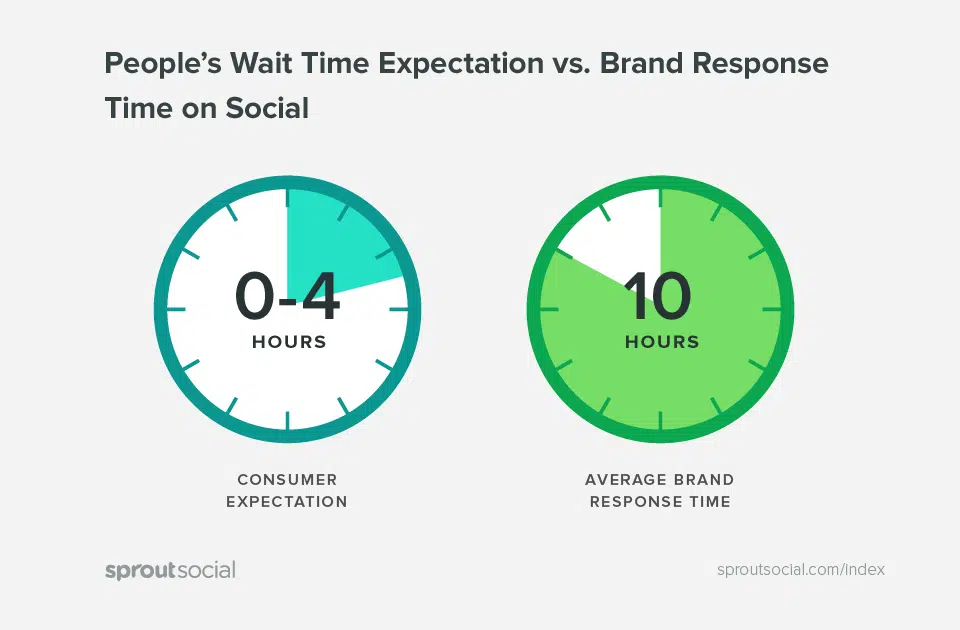 People's Wait Time Expectation vs. Brand Response Time on Social

0-4
HOURS

CONSUMER EXPECTATION

10
HOURS

AVERAGE BRAND RESPONSE TIME

sproutsocial

sproutsocial.com/index